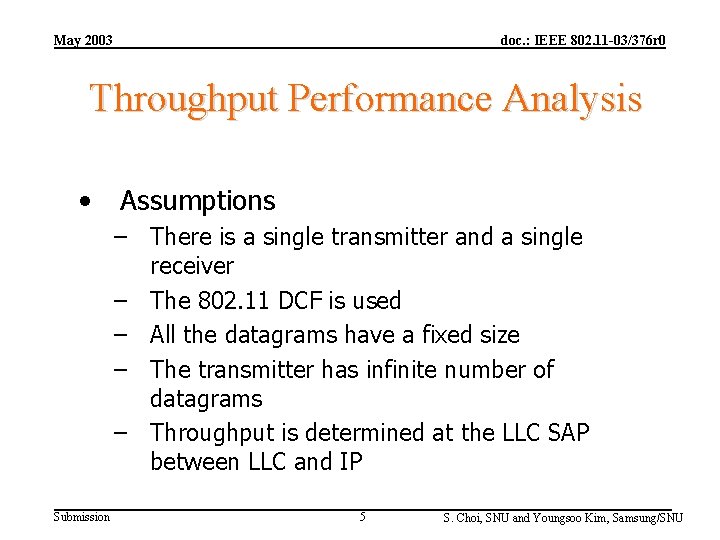 May 2003

doc.: IEEE 802.11-03/376r0

Throughput Performance Analysis

• Assumptions
– There is a single transmitter and a single receiver
– The 802.11 DCF is used
– All the datagrams have a fixed size
– The transmitter has infinite number of datagrams
– Throughput is determined at the LLC SAP between LLC and IP

Submission

5

S. Choi, SNU and Youngsoo Kim, Samsung/SNU